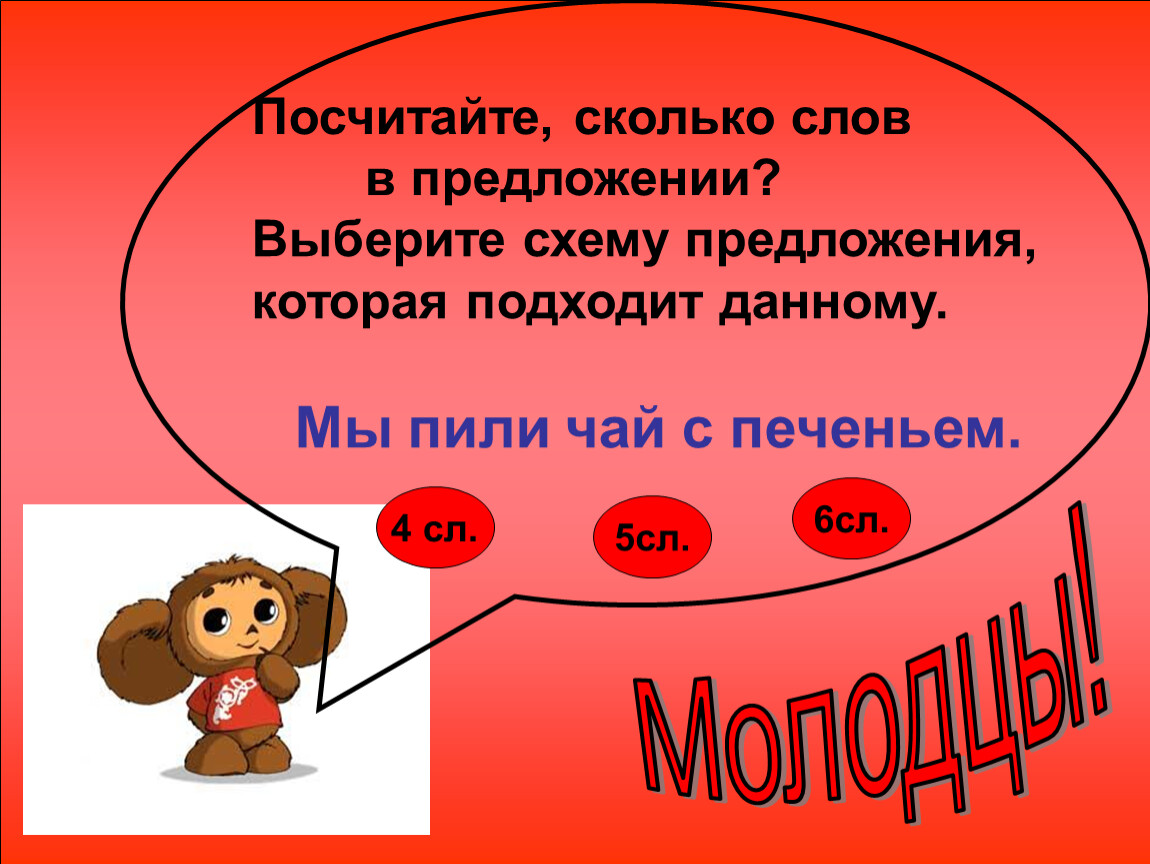 Посчитайте, сколько слов в предложении?
Выберите схему предложения, которая подходит данному.

Мы пили чай с печеньем.

4 сл.

5сл.

6сл.

Молодцы!